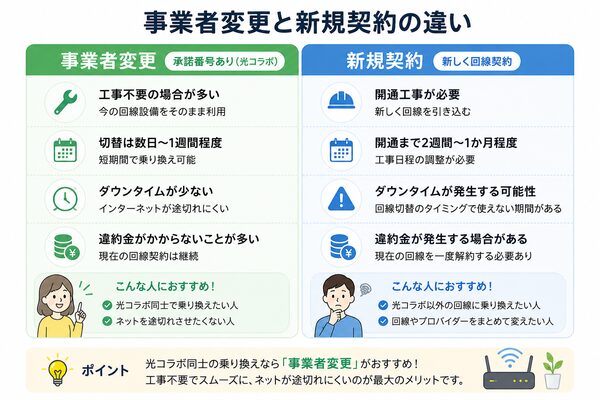 事業者変更と新規契約の違い

事業者変更 承諾番号あり（光コラボ）

工事不要の場合が多い
今の回線設備をそのまま利用

切替は数日〜1週間程度
短期間で乗り換え可能

ダウンタイムが少ない
インターネットが途切れにくい

違約金がかからないことが多い
現在の回線契約は継続

こんな人におすすめ！
光コラボ同士で乗り換えたい人
ネットを途切れさせたくない人

新規契約 新しく回線契約

開通工事が必要
新しく回線を引き込む

開通まで2週間〜1か月程度
工事日程の調整が必要

ダウンタイムが発生する可能性
回線切替のタイミングで使えない期間がある

違約金が発生する場合がある
現在の回線を一度解約する必要あり

こんな人におすすめ！
光コラボ以外の回線に乗り換えたい人
回線やプロバイダーをまとめて変えたい人

ポイント
光コラボ同士の乗り換えなら「事業者変更」がおすすめ！
工事不要でスムーズに、ネットが途切れにくいのが最大のメリットです。